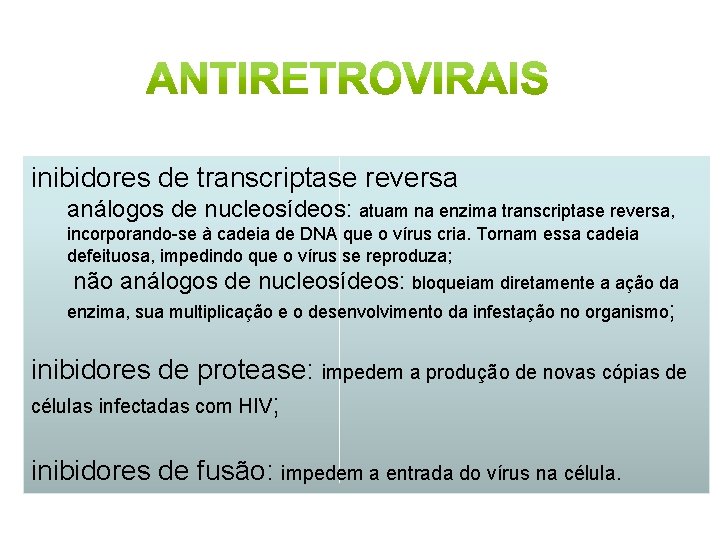 ANTIRETROVIRAIS

inibidores de transcriptase reversa

análogos de nucleosídeos: atuam na enzima transcriptase reversa, incorporando-se à cadeia de DNA que o vírus cria. Tornam essa cadeia defeituosa, impedindo que o vírus se reproduza;

não análogos de nucleosídeos: bloqueiam diretamente a ação da enzima, sua multiplicação e o desenvolvimento da infestação no organismo;

inibidores de protease: impedem a produção de novas cópias de células infectadas com HIV;

inibidores de fusão: impedem a entrada do vírus na célula.